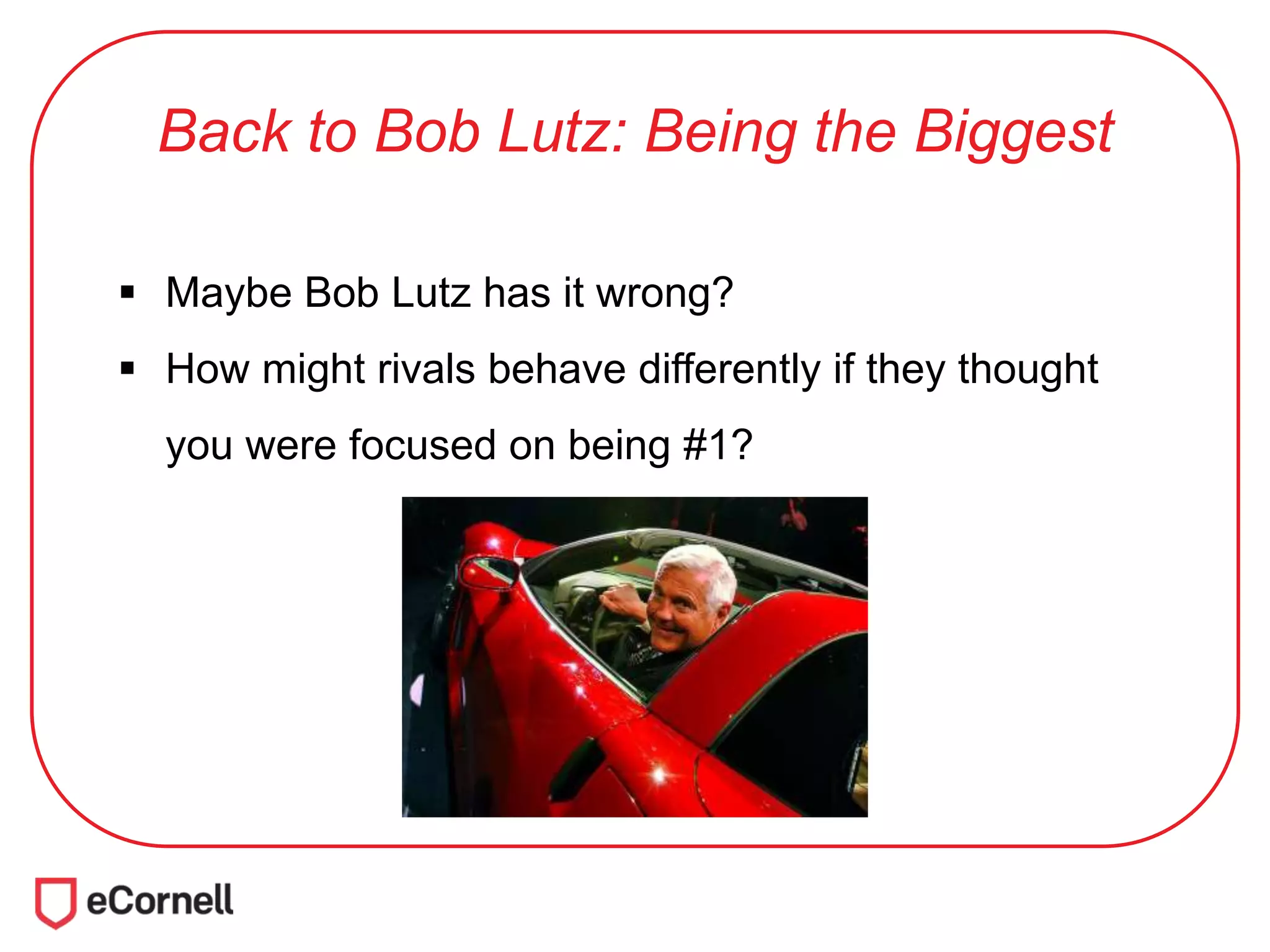 Back to Bob Lutz: Being the Biggest

▪ Maybe Bob Lutz has it wrong?

▪ How might rivals behave differently if they thought you were focused on being #1?

eCornell